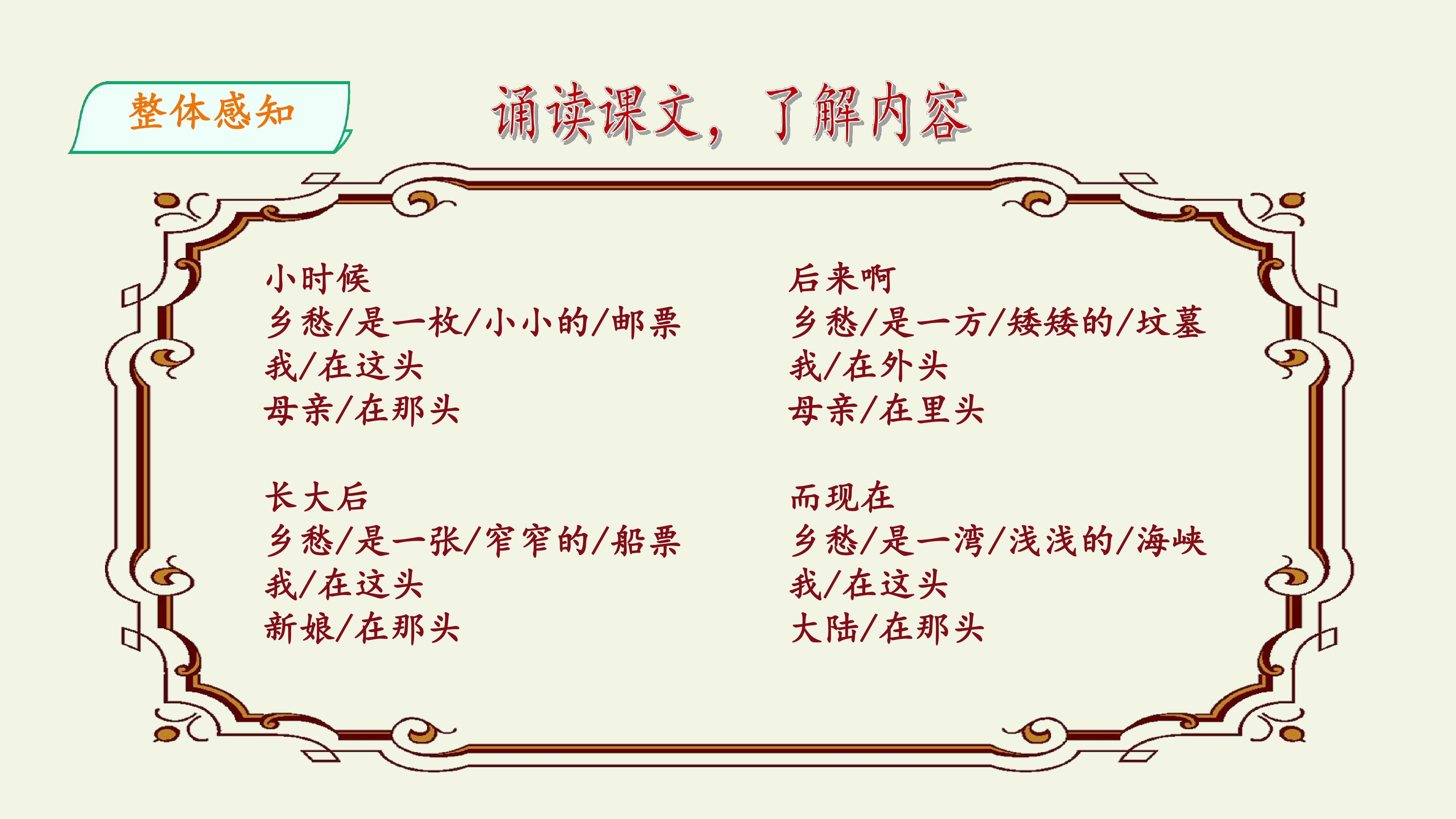 整体感知

诵读课文，了解内容

小时候
乡愁/是一枚/小小的/邮票
我/在这头
母亲/在那头

长大后
乡愁/是一张/窄窄的/船票
我/在这头
新娘/在那头

后来啊
乡愁/是一方/矮矮的/坟墓
我/在外头
母亲/在里头

而现在
乡愁/是一湾/浅浅的/海峡
我/在这头
大陆/在那头